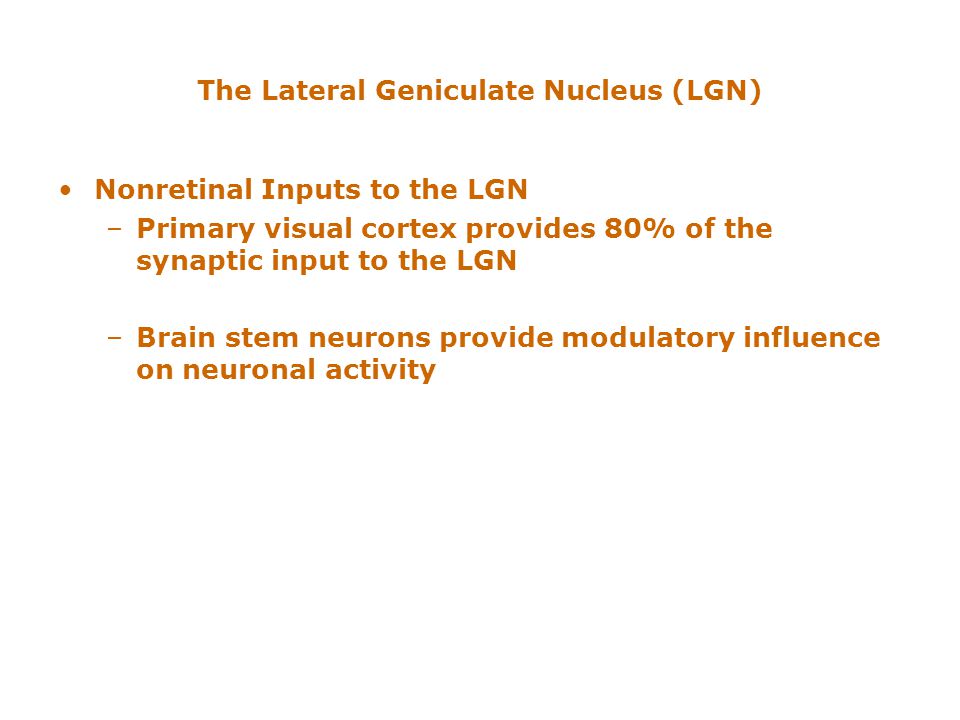 The Lateral Geniculate Nucleus (LGN)

• Nonretinal Inputs to the LGN
  – Primary visual cortex provides 80% of the synaptic input to the LGN

  – Brain stem neurons provide modulatory influence on neuronal activity